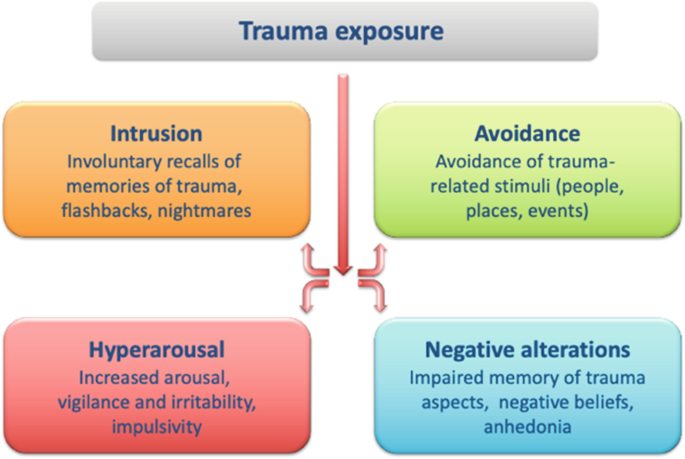 Trauma exposure

Intrusion
Involuntary recalls of memories of trauma, flashbacks, nightmares

Avoidance
Avoidance of trauma-related stimuli (people, places, events)

Hyperarousal
Increased arousal, vigilance and irritability, impulsivity

Negative alterations
Impaired memory of trauma aspects, negative beliefs, anhedonia